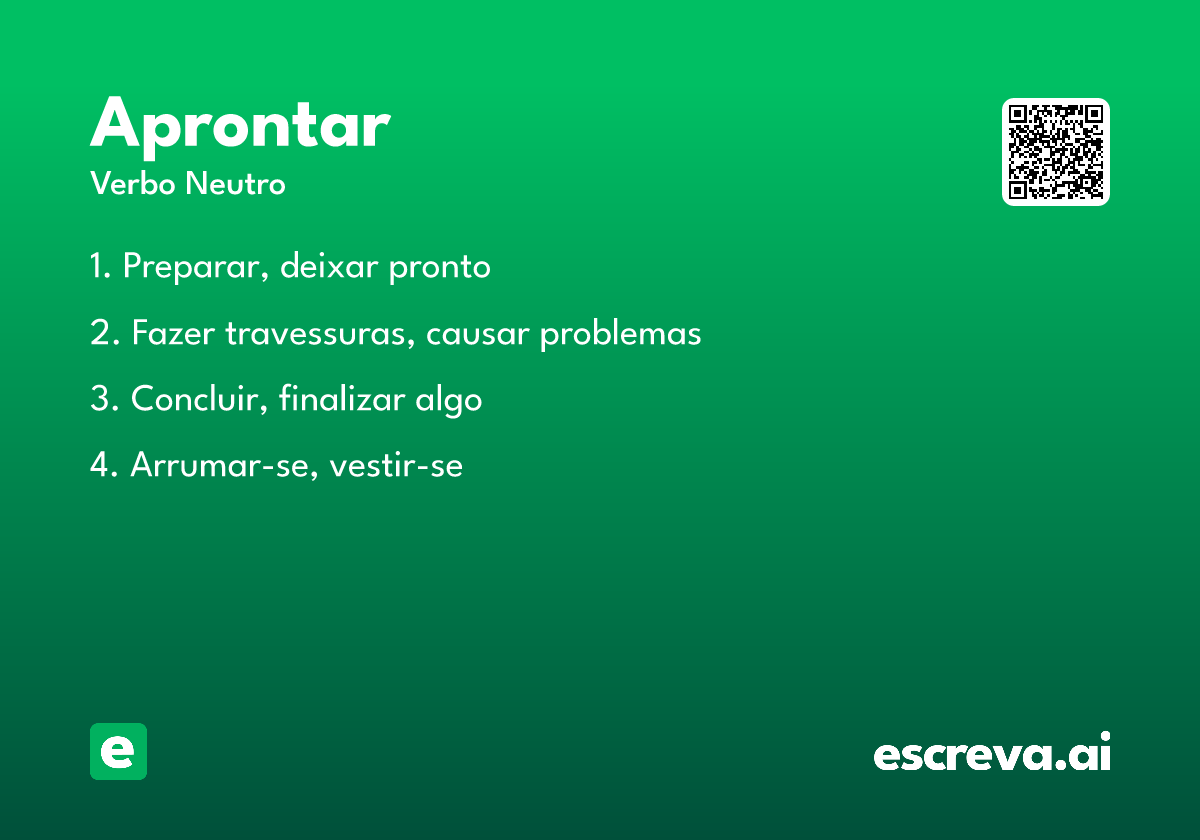 Aprontar
Verbo Neutro

1. Preparar, deixar pronto

2. Fazer travessuras, causar problemas

3. Concluir, finalizar algo

4. Arrumar-se, vestir-se

e

escreva.ai